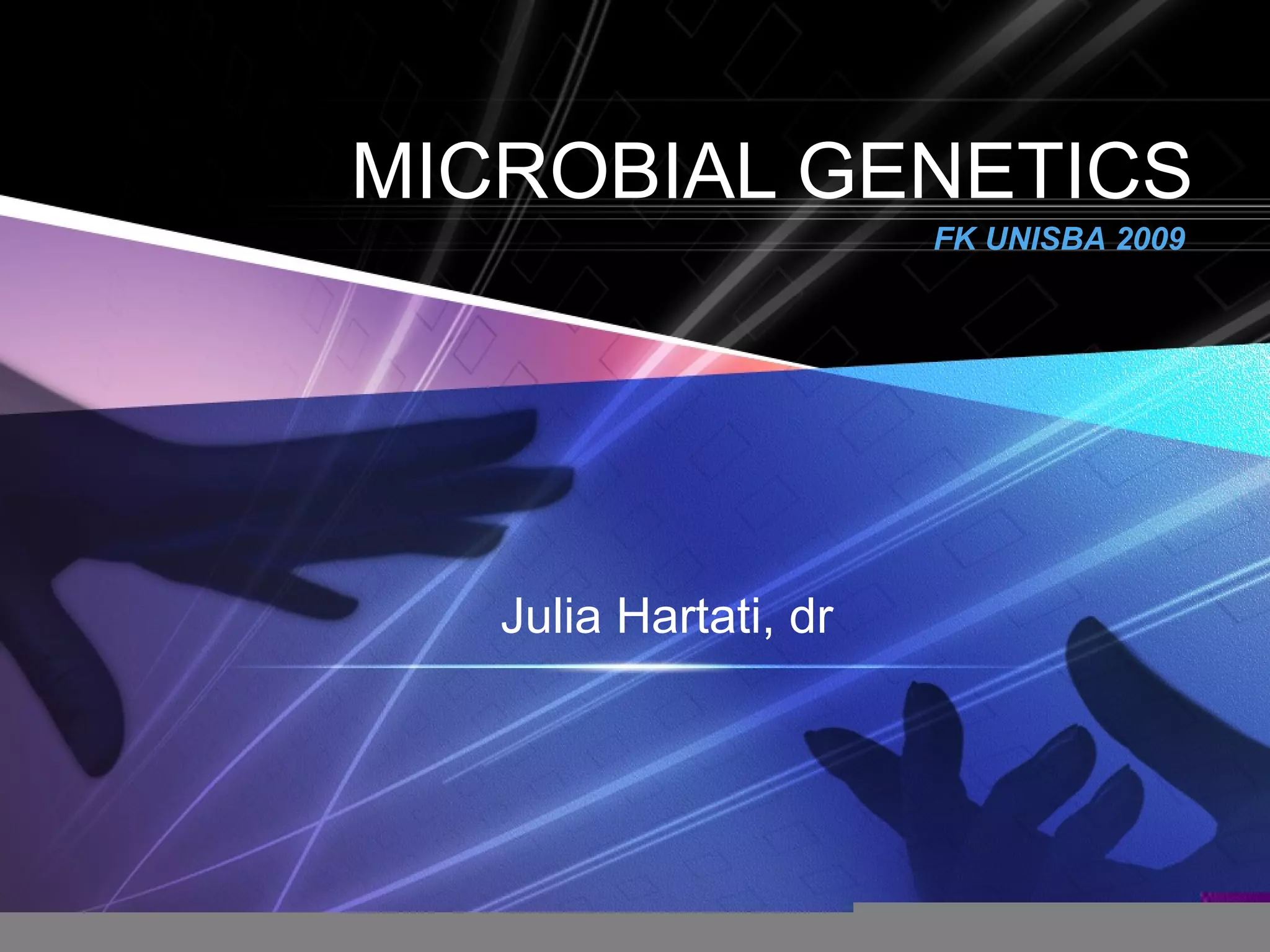 MICROBIAL GENETICS

FK UNISBA 2009

Julia Hartati, dr